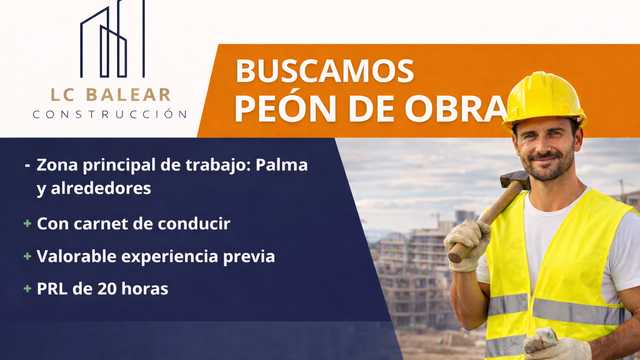 LC BALEAR
CONSTRUCCIÓN

BUSCAMOS
PEÓN DE OBRA

- Zona principal de trabajo: Palma y alrededores
+ Con carnet de conducir
+ Valorable experiencia previa
+ PRL de 20 horas